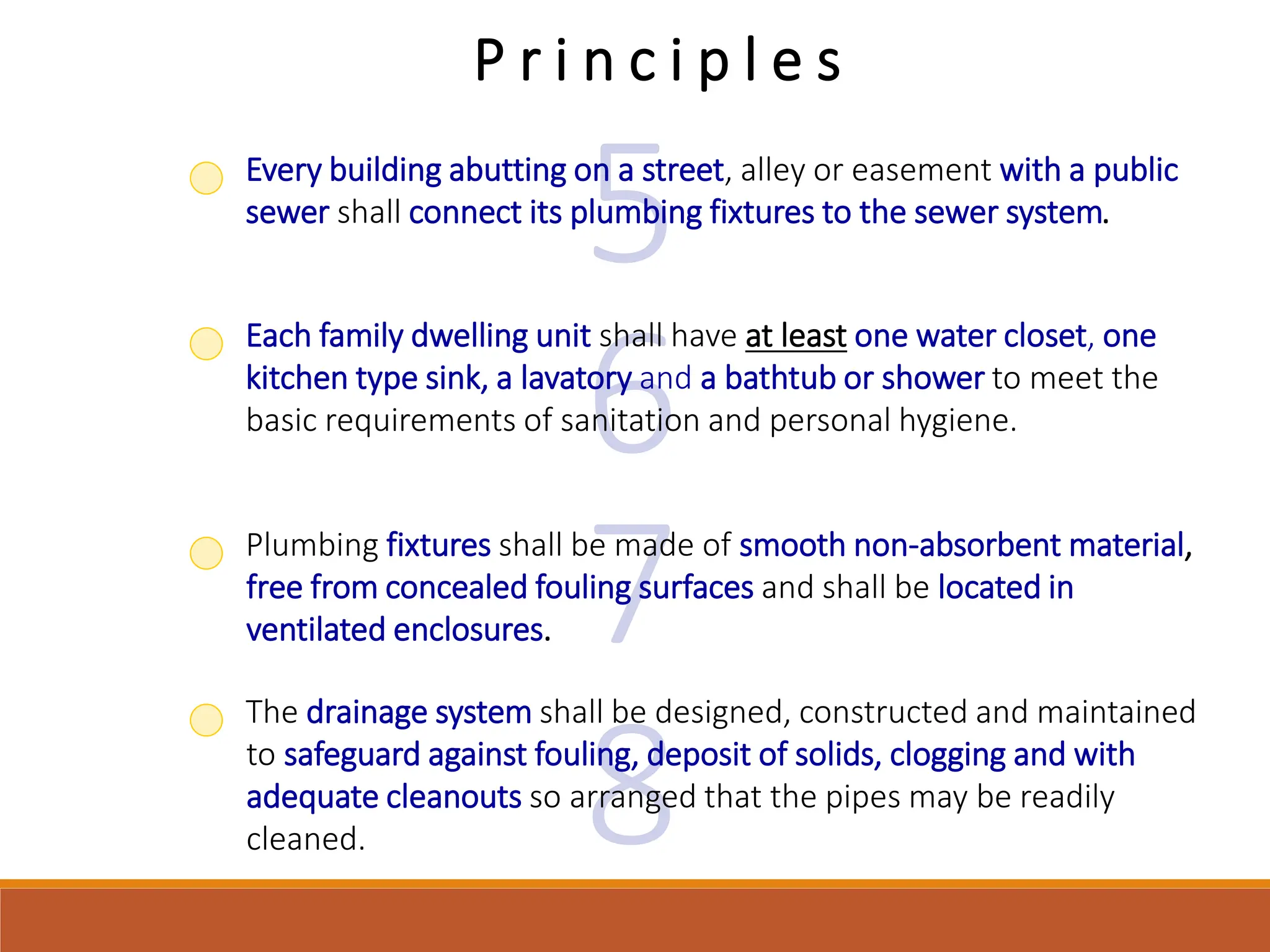 Principles

5

Every building abutting on a street, alley or easement with a public sewer shall connect its plumbing fixtures to the sewer system.

6

Each family dwelling unit shall have at least one water closet, one kitchen type sink, a lavatory and a bathtub or shower to meet the basic requirements of sanitation and personal hygiene.

7

Plumbing fixtures shall be made of smooth non-absorbent material, free from concealed fouling surfaces and shall be located in ventilated enclosures.

8

The drainage system shall be designed, constructed and maintained to safeguard against fouling, deposit of solids, clogging and with adequate cleanouts so arranged that the pipes may be readily cleaned.